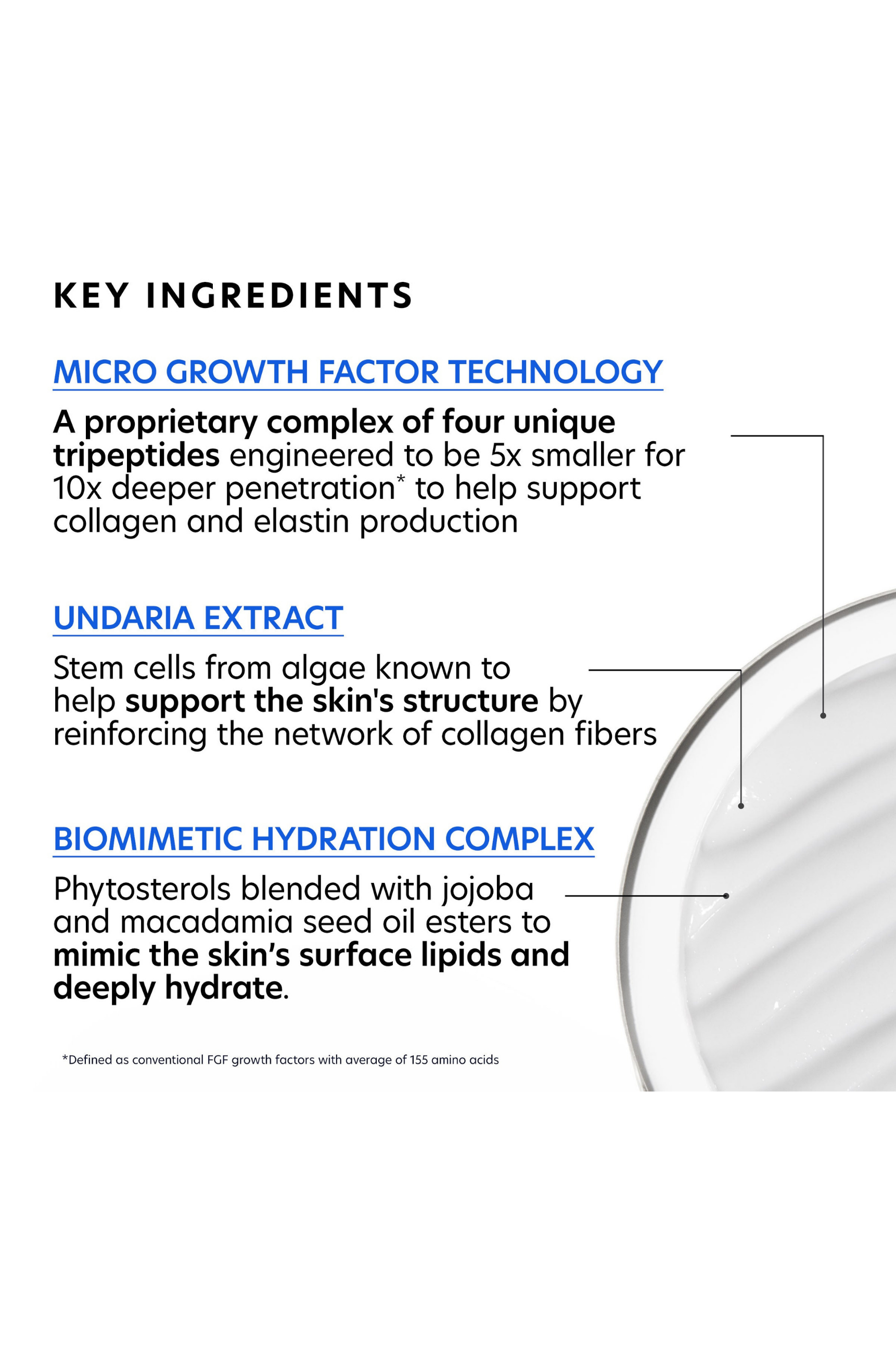 KEY INGREDIENTS

MICRO GROWTH FACTOR TECHNOLOGY

A proprietary complex of four unique tripeptides engineered to be 5x smaller for 10x deeper penetration* to help support collagen and elastin production

UNDARIA EXTRACT

Stem cells from algae known to help support the skin's structure by reinforcing the network of collagen fibers

BIOMIMETIC HYDRATION COMPLEX

Phytosterols blended with jojoba and macadamia seed oil esters to mimic the skin’s surface lipids and deeply hydrate.

*Defined as conventional FGF growth factors with average of 155 amino acids